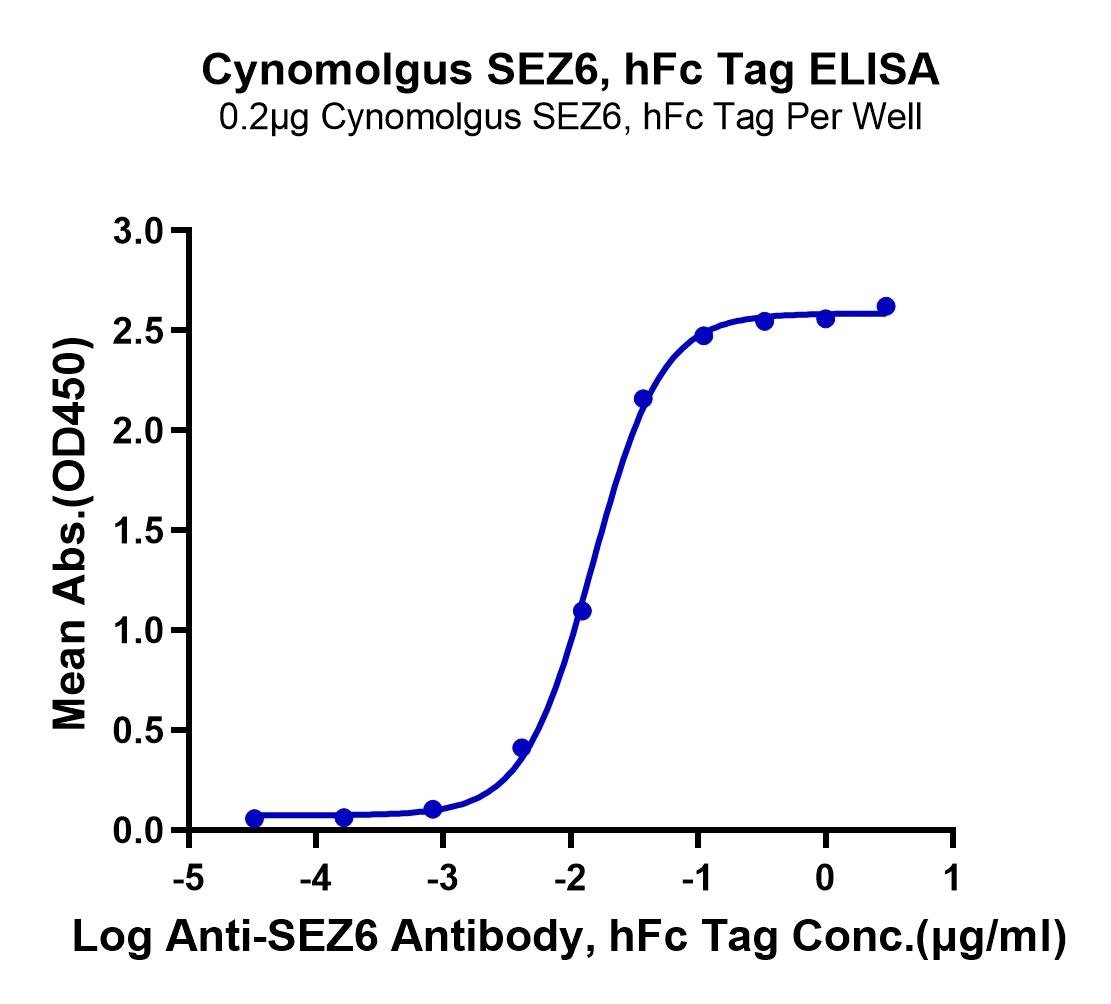 Cynomolgus SEZ6, hFc Tag ELISA
0.2μg Cynomolgus SEZ6, hFc Tag Per Well

Mean Abs.(OD450)

3.0
2.5
2.0
1.5
1.0
0.5
0.0

-5
-4
-3
-2
-1
0
1

Log Anti-SEZ6 Antibody, hFc Tag Conc.(μg/ml)